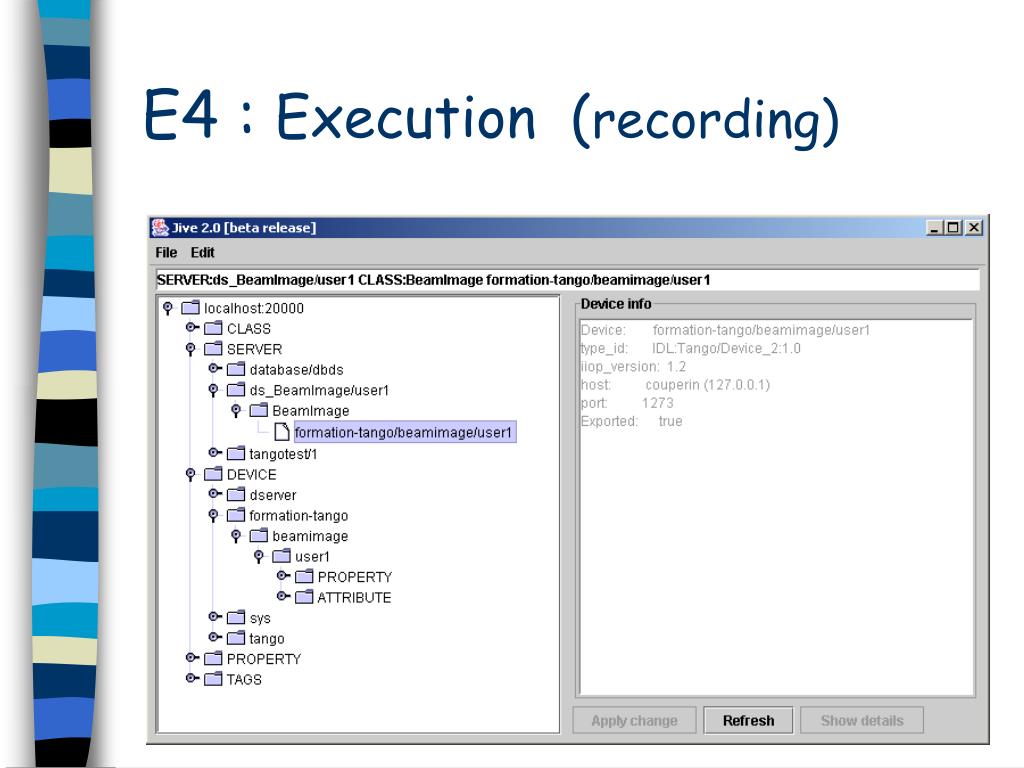 E4 : Execution (recording)

Jive 2.0 [beta release]

File Edit

SERVER:ds_BeamImage/user1 CLASS:BeamImage formation-tango/beamimage/user1

localhost:20000
CLASS
SERVER
database/dbds
ds_BeamImage/user1
BeamImage
formation-tango/beamimage/user1
tangotest/1
DEVICE
dserver
formation-tango
beamimage
user1
PROPERTY
ATTRIBUTE
sys
tango
PROPERTY
TAGS

Device info

Device: formation-tango/beamimage/user1
type_id: IDL:Tango/Device_2:1.0
iiop_version: 1.2
host: couperin (127.0.0.1)
port: 1273
Exported: true

Apply change
Refresh
Show details